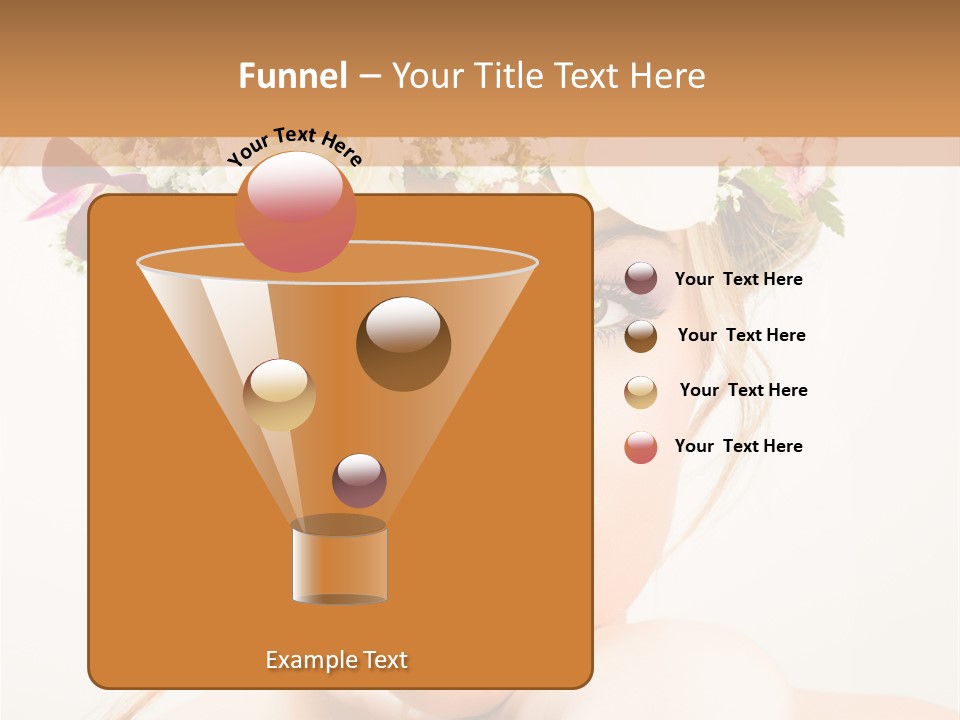 Funnel – Your Title Text Here

Your Text Here

Your Text Here

Your Text Here

Your Text Here

Your Text Here

Example Text